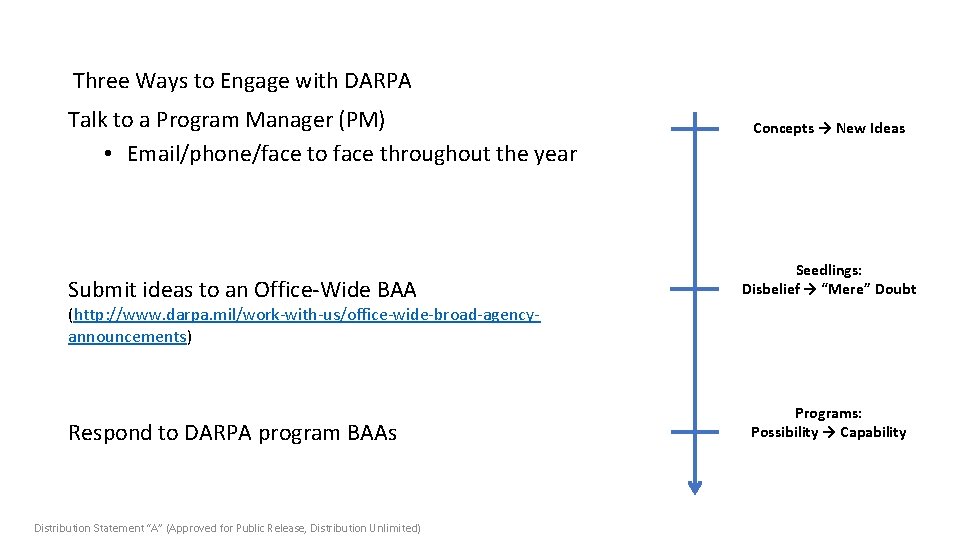 Three Ways to Engage with DARPA

Talk to a Program Manager (PM)
• Email/phone/face to face throughout the year

Concepts → New Ideas

Submit ideas to an Office-Wide BAA
(http://www.darpa.mil/work-with-us/office-wide-broad-agency-announcements)

Seedlings:
Disbelief → "Mere" Doubt

Respond to DARPA program BAAs

Programs:
Possibility → Capability

Distribution Statement "A" (Approved for Public Release, Distribution Unlimited)